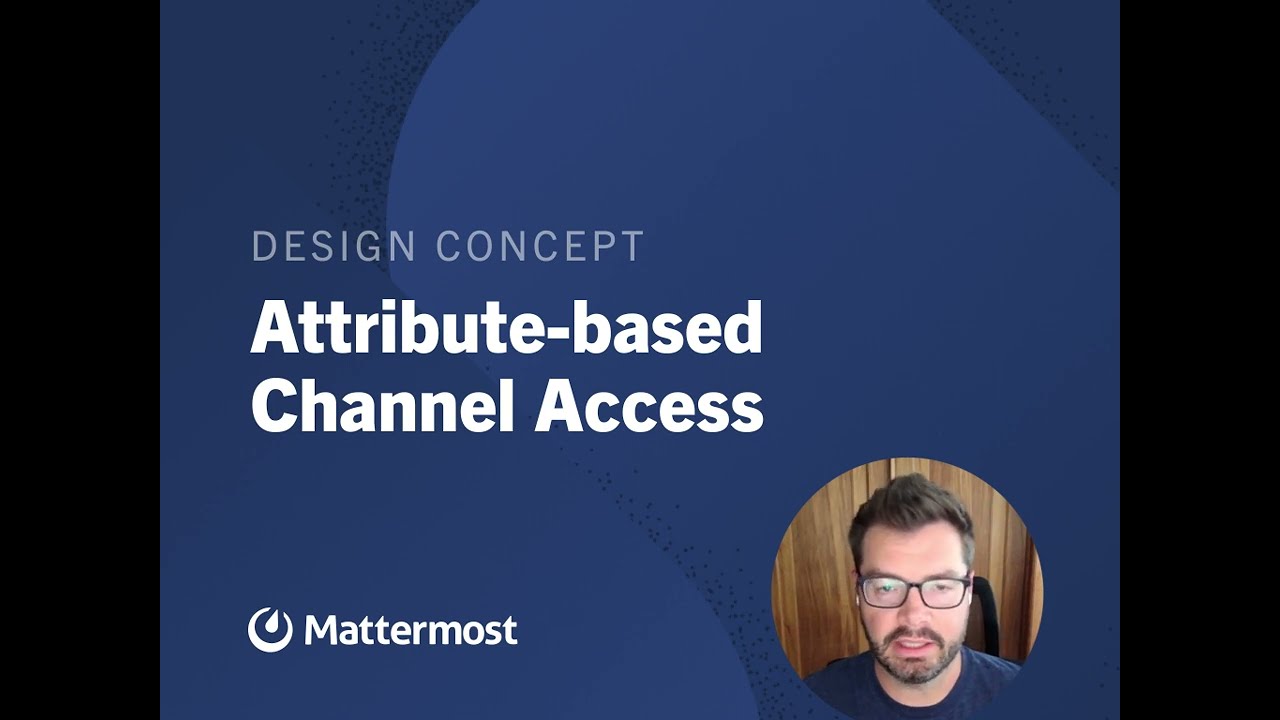 DESIGN CONCEPT

Attribute-based Channel Access

Mattermost